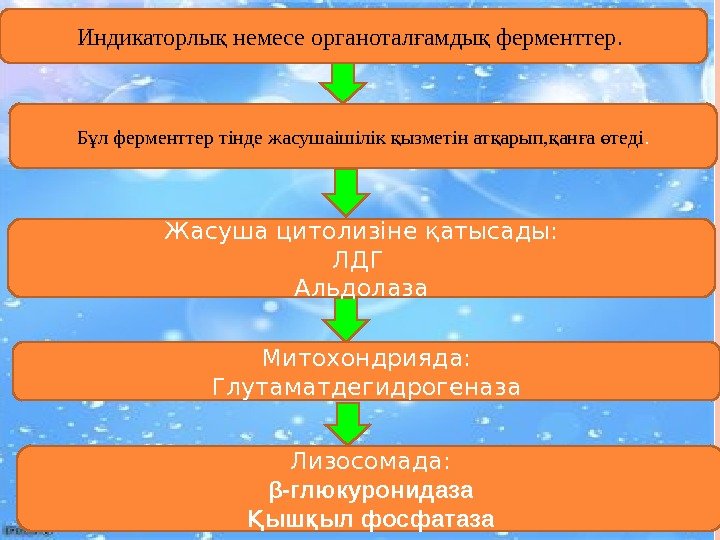 Индикаторлық немесе органоталғамдық ферменттер.

Бұл ферменттер тінде жасушаішілік қызметін атқарып,қанға өтеді.

Жасуша цитолизіне қатысады:
ЛДГ
Альдолаза

Митохондрияда:
Глутаматдегидрогеназа

Лизосомада:
β-глюкуронидаза
Қышқыл фосфатаза